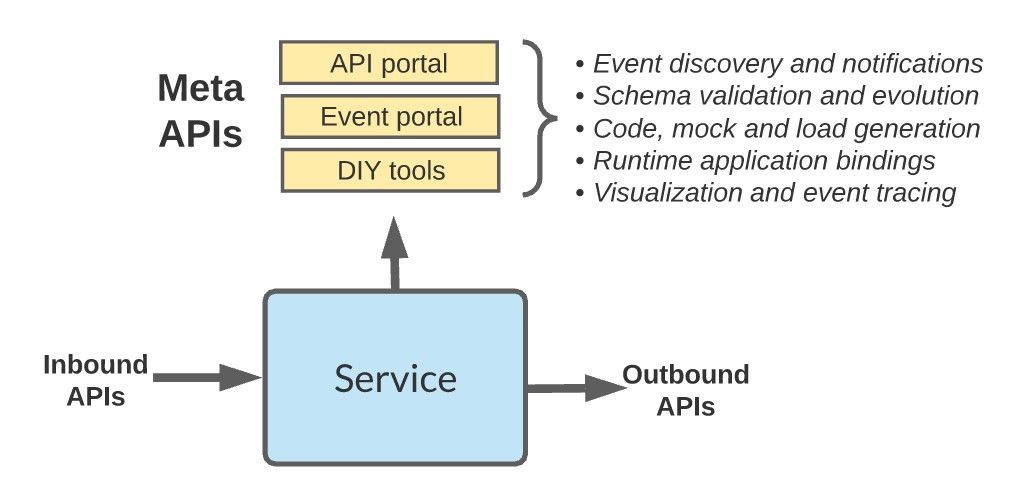 Meta APIs

API portal

Event portal

DIY tools

• Event discovery and notifications
• Schema validation and evolution
• Code, mock and load generation
• Runtime application bindings
• Visualization and event tracing

Inbound APIs

Service

Outbound APIs